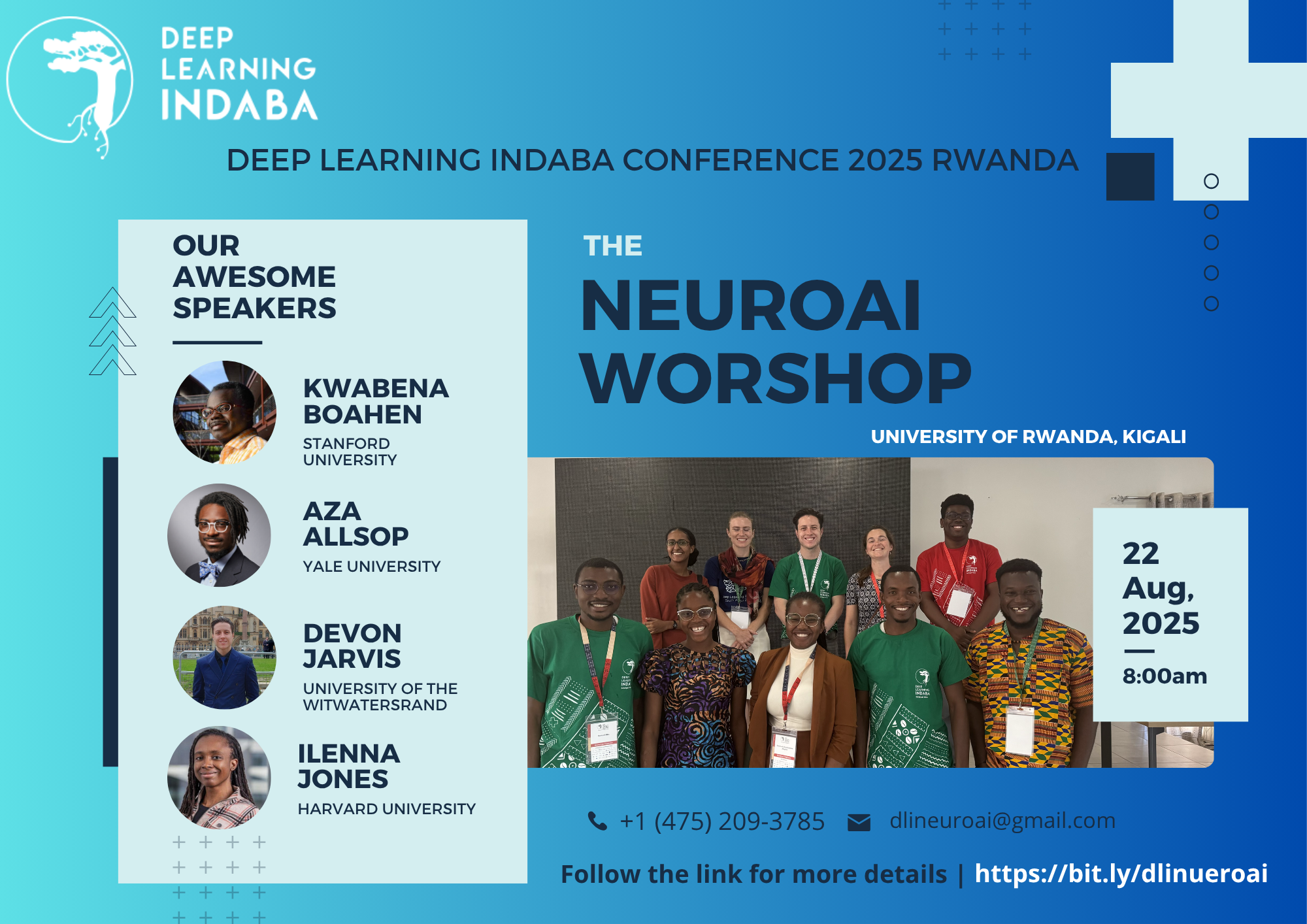 DEEP LEARNING INDABA

DEEP LEARNING INDABA CONFERENCE 2025 RWANDA

OUR AWESOME SPEAKERS

KWABENA BOAHEN
STANFORD UNIVERSITY

AZA ALLSOP
YALE UNIVERSITY

DEVON JARVIS
UNIVERSITY OF THE WITWATERSRAND

ILENNA JONES
HARVARD UNIVERSITY

THE
NEUROAI WORSHOP

UNIVERSITY OF RWANDA, KIGALI

22 Aug, 2025
8:00am

+1 (475) 209-3785 dlineuroai@gmail.com

Follow the link for more details | https://bit.ly/dlinueroai